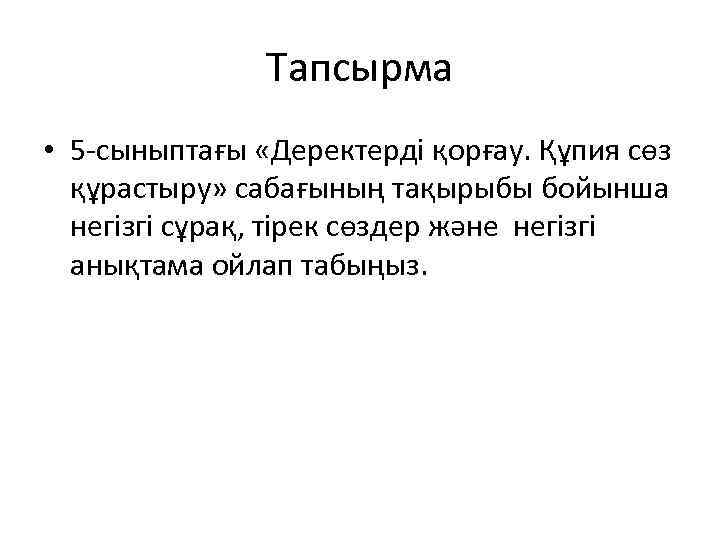 Тапсырма

• 5-сыныптағы «Деректерді қорғау. Құпия сөз құрастыру» сабағының тақырыбы бойынша негізгі сұрақ, тірек сөздер және негізгі анықтама ойлап табыңыз.